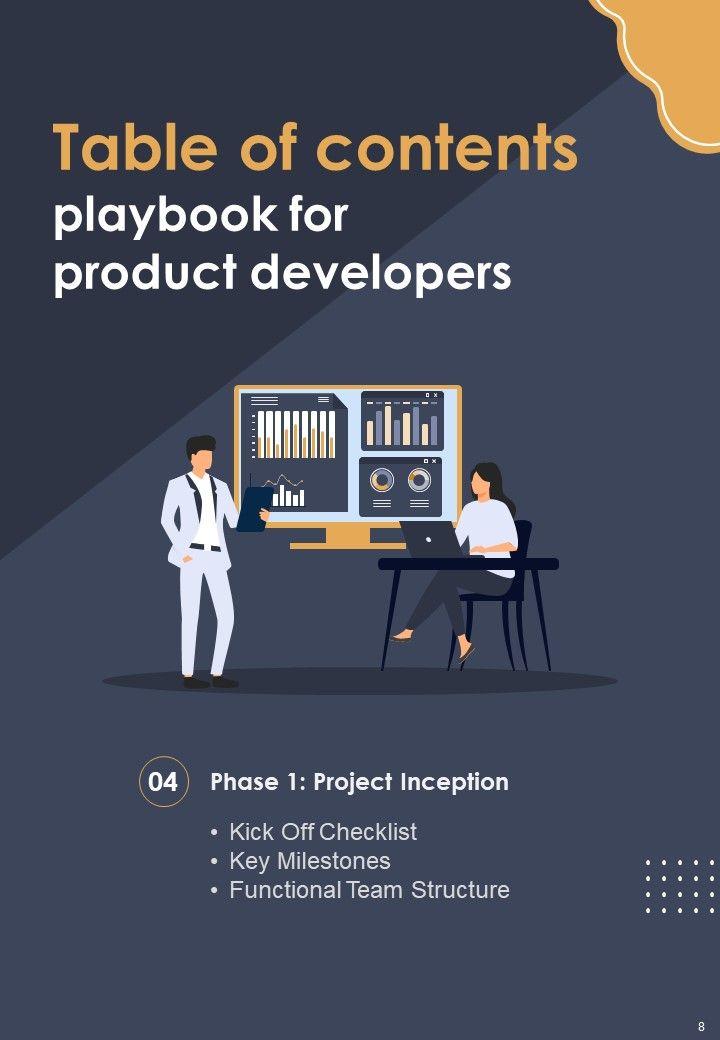 Table of contents
playbook for product developers

04 Phase 1: Project Inception

• Kick Off Checklist
• Key Milestones
• Functional Team Structure

8